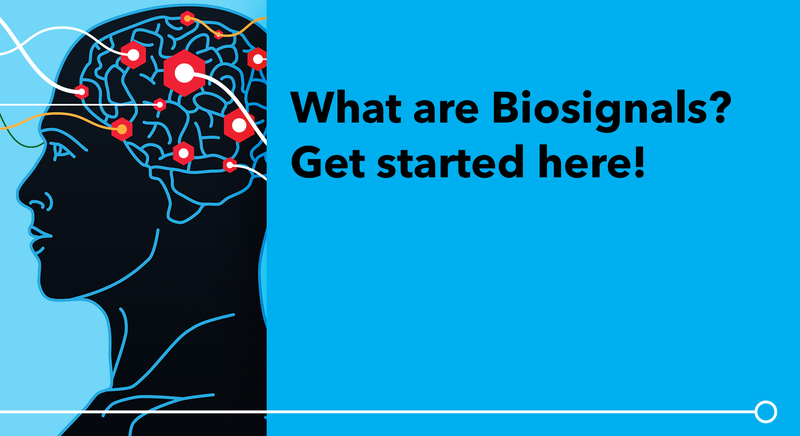 What are Biosignals?
Get started here!